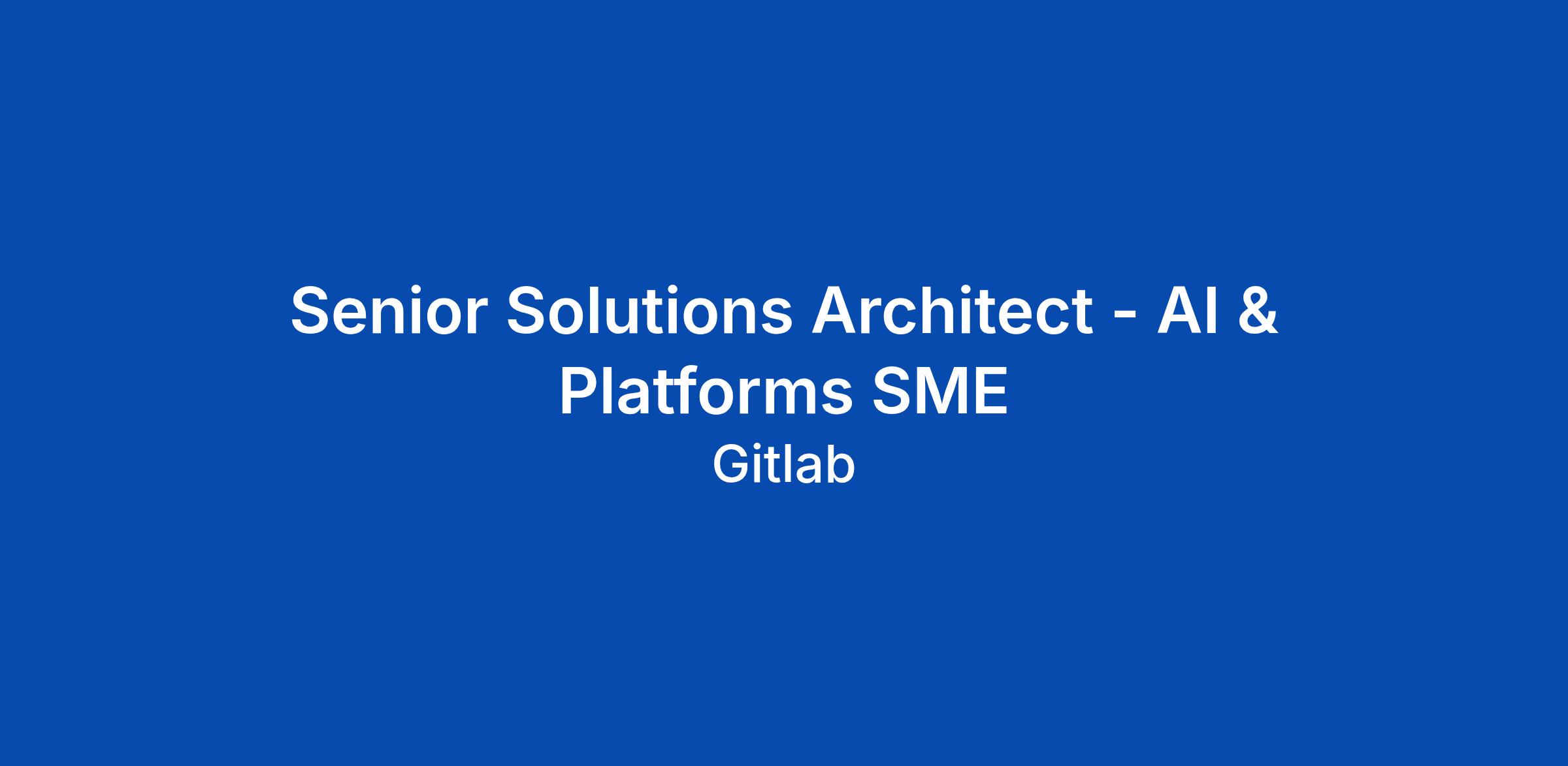 Senior Solutions Architect - AI & Platforms SME

Gitlab